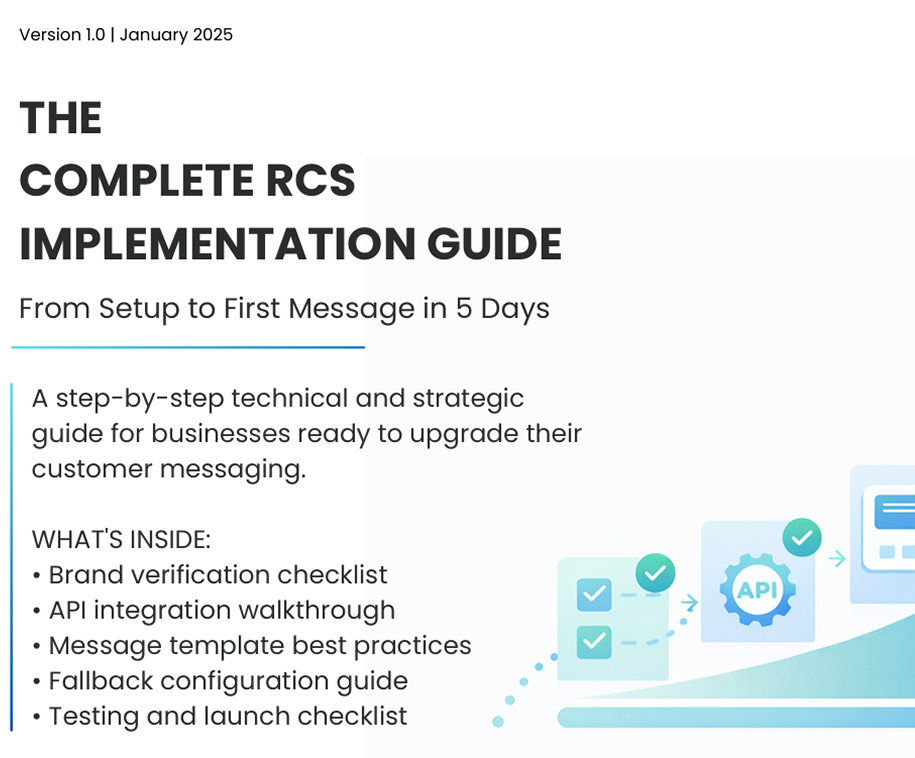 Version 1.0 | January 2025

THE
COMPLETE RCS
IMPLEMENTATION GUIDE

From Setup to First Message in 5 Days

A step-by-step technical and strategic guide for businesses ready to upgrade their customer messaging.

WHAT'S INSIDE:
• Brand verification checklist
• API integration walkthrough
• Message template best practices
• Fallback configuration guide
• Testing and launch checklist

API